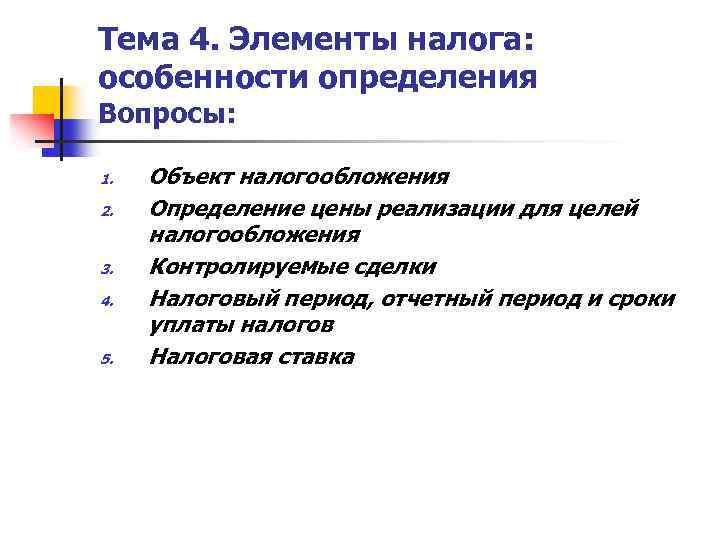 Тема 4. Элементы налога: особенности определения
Вопросы:

1. Объект налогообложения
2. Определение цены реализации для целей налогообложения
3. Контролируемые сделки
4. Налоговый период, отчетный период и сроки уплаты налогов
5. Налоговая ставка